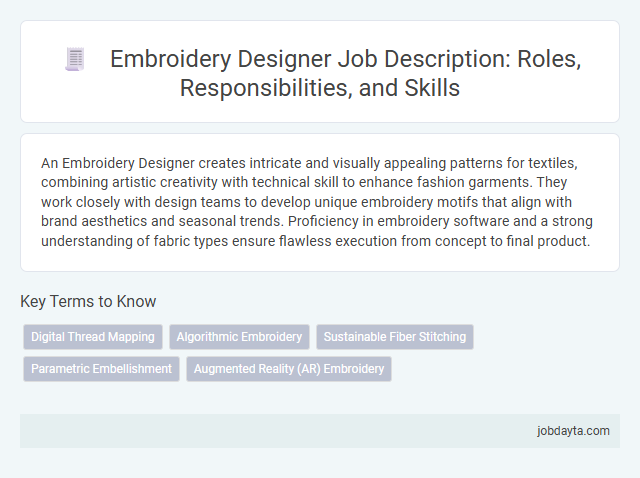 Embroidery Designer Job Description: Roles, Responsibilities, and Skills

An Embroidery Designer creates intricate and visually appealing patterns for textiles, combining artistic creativity with technical skill to enhance fashion garments. They work closely with design teams to develop unique embroidery motifs that align with brand aesthetics and seasonal trends. Proficiency in embroidery software and a strong understanding of fabric types ensure flawless execution from concept to final product.

Key Terms to Know

Digital Thread Mapping
Algorithmic Embroidery
Sustainable Fiber Stitching
Parametric Embellishment
Augmented Reality (AR) Embroidery

jobdayta.com